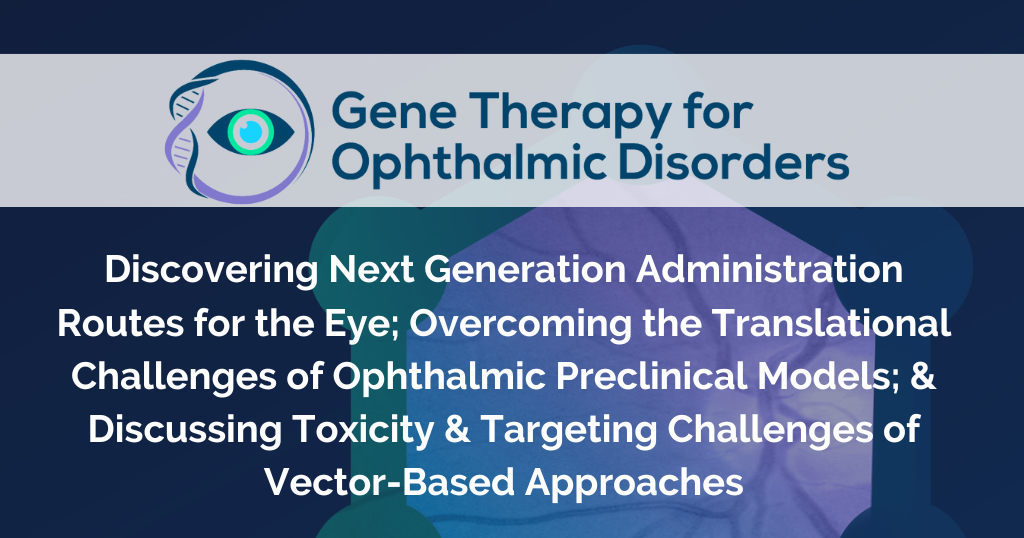 Gene Therapy for Ophthalmic Disorders

Discovering Next Generation Administration Routes for the Eye; Overcoming the Translational Challenges of Ophthalmic Preclinical Models; & Discussing Toxicity & Targeting Challenges of Vector-Based Approaches